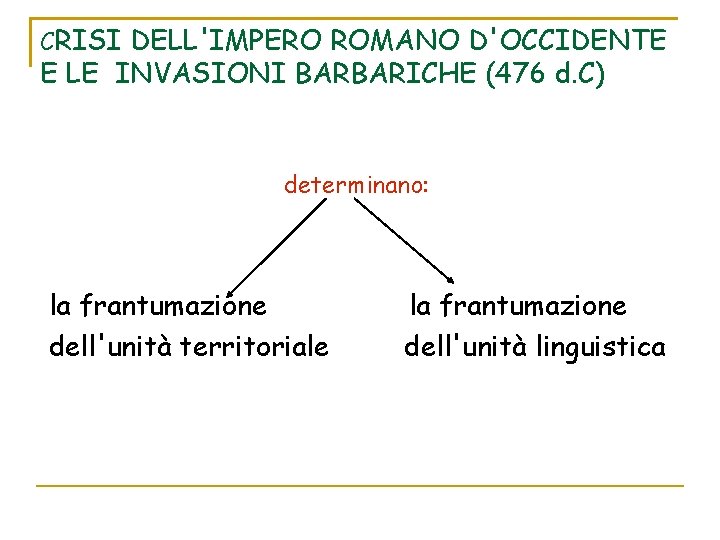 CRISI DELL'IMPERO ROMANO D'OCCIDENTE E LE INVASIONI BARBARICHE (476 d.C)

determinano:

la frantumazione dell'unità territoriale

la frantumazione dell'unità linguistica